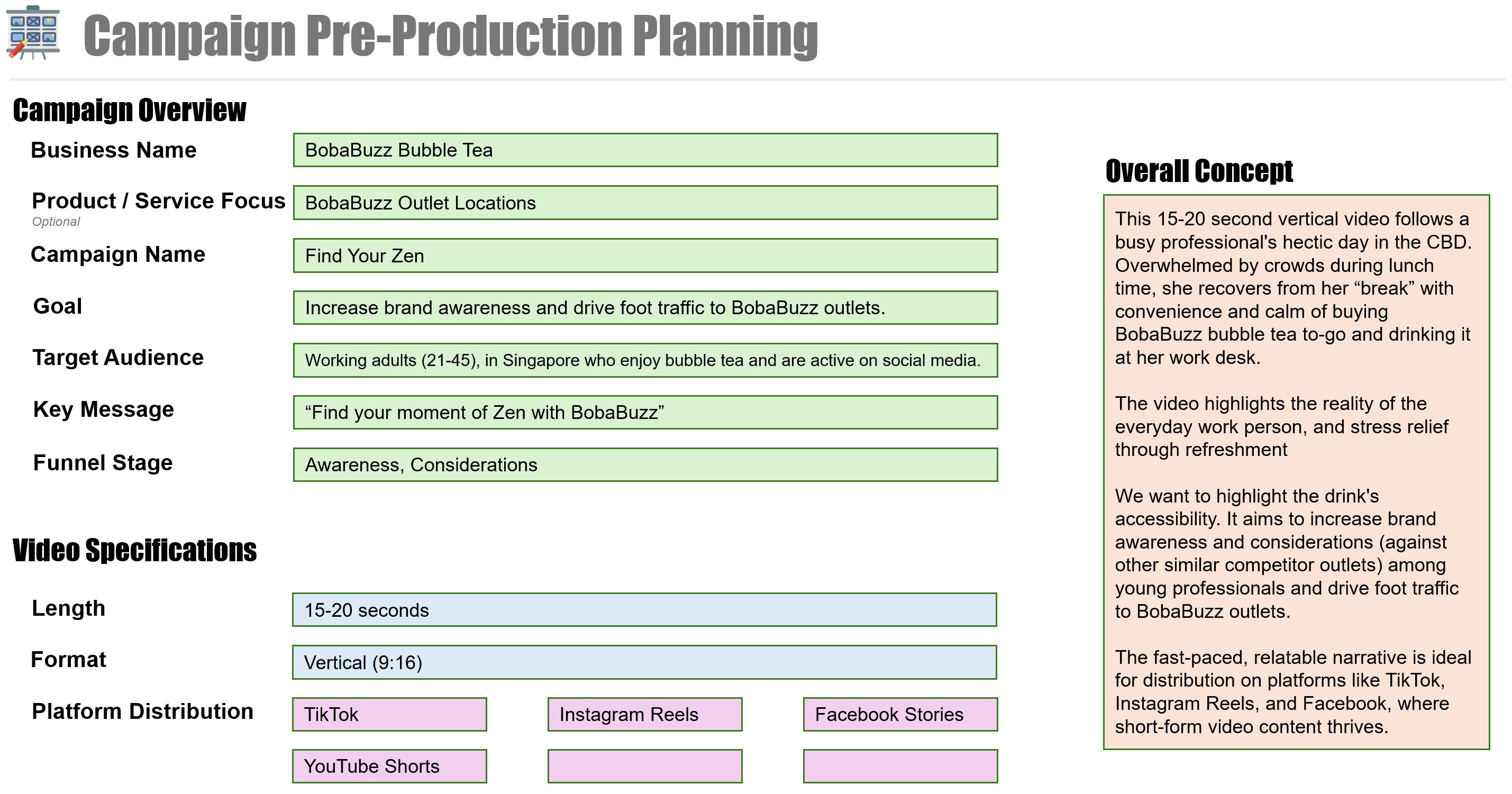 Campaign Pre-Production Planning

Campaign Overview

Business Name
BobaBuzz Bubble Tea

Product / Service Focus
Optional
BobaBuzz Outlet Locations

Campaign Name
Find Your Zen

Goal
Increase brand awareness and drive foot traffic to BobaBuzz outlets.

Target Audience
Working adults (21-45), in Singapore who enjoy bubble tea and are active on social media.

Key Message
“Find your moment of Zen with BobaBuzz”

Funnel Stage
Awareness, Considerations

Video Specifications

Length
15-20 seconds

Format
Vertical (9:16)

Platform Distribution
TikTok
Instagram Reels
Facebook Stories
YouTube Shorts

Overall Concept

This 15-20 second vertical video follows a busy professional's hectic day in the CBD. Overwhelmed by crowds during lunch time, she recovers from her “break” with convenience and calm of buying BobaBuzz bubble tea to-go and drinking it at her work desk.

The video highlights the reality of the everyday work person, and stress relief through refreshment

We want to highlight the drink's accessibility. It aims to increase brand awareness and considerations (against other similar competitor outlets) among young professionals and drive foot traffic to BobaBuzz outlets.

The fast-paced, relatable narrative is ideal for distribution on platforms like TikTok, Instagram Reels, and Facebook, where short-form video content thrives.